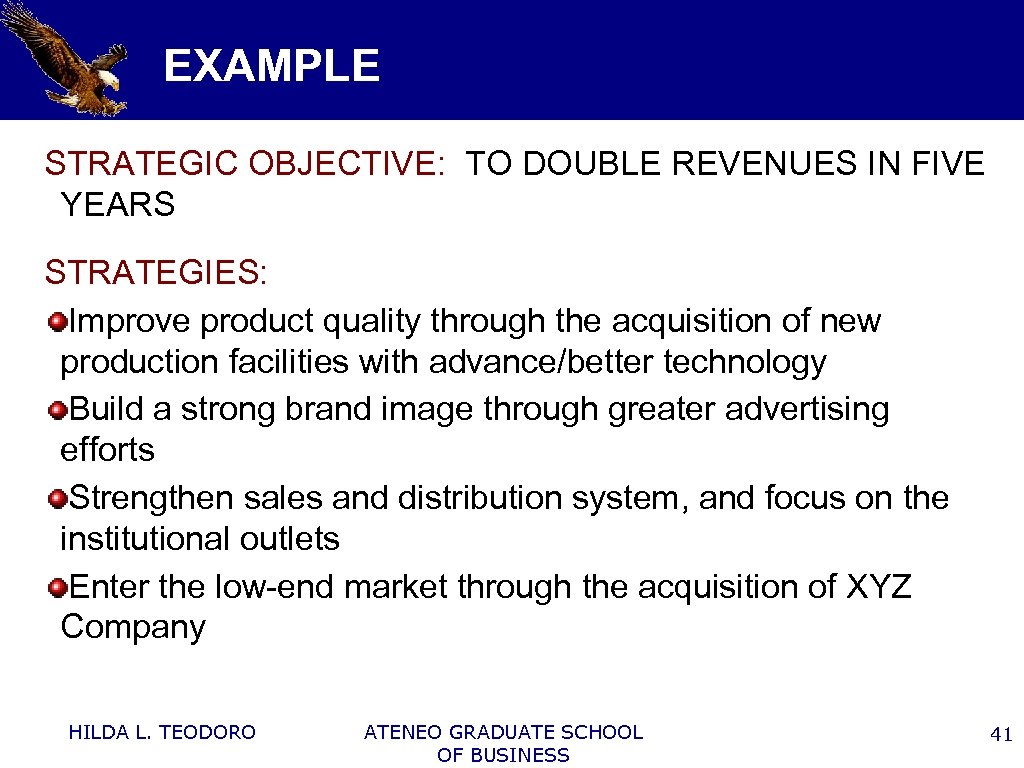 EXAMPLE

STRATEGIC OBJECTIVE: TO DOUBLE REVENUES IN FIVE YEARS

STRATEGIES:
Improve product quality through the acquisition of new production facilities with advance/better technology
Build a strong brand image through greater advertising efforts
Strengthen sales and distribution system, and focus on the institutional outlets
Enter the low-end market through the acquisition of XYZ Company

HILDA L. TEODORO

ATENEO GRADUATE SCHOOL OF BUSINESS

41